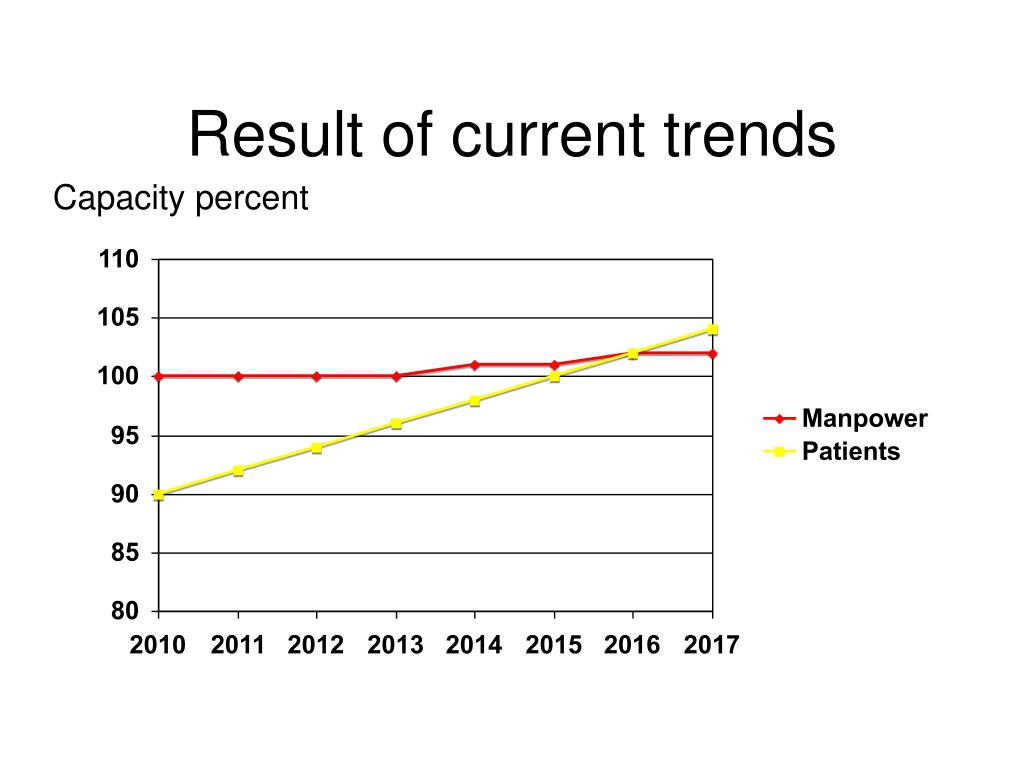 Result of current trends

Capacity percent

110
105
100
95
90
85
80

2010 2011 2012 2013 2014 2015 2016 2017

Manpower
Patients